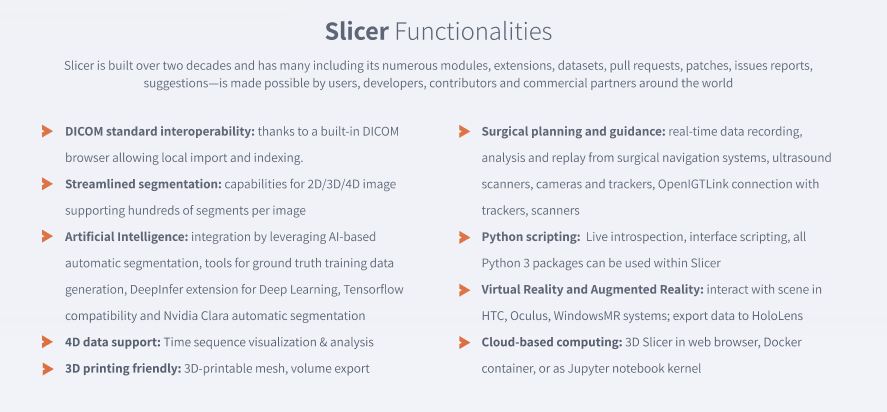 Slicer Functionalities

Slicer is built over two decades and has many including its numerous modules, extensions, datasets, pull requests, patches, issues reports, suggestions—is made possible by users, developers, contributors and commercial partners around the world

DICOM standard interoperability: thanks to a built-in DICOM browser allowing local import and indexing.

Streamlined segmentation: capabilities for 2D/3D/4D image supporting hundreds of segments per image

Artificial Intelligence: integration by leveraging AI-based automatic segmentation, tools for ground truth training data generation, DeepInfer extension for Deep Learning, Tensorflow compatibility and Nvidia Clara automatic segmentation

4D data support: Time sequence visualization & analysis

3D printing friendly: 3D-printable mesh, volume export

Surgical planning and guidance: real-time data recording, analysis and replay from surgical navigation systems, ultrasound scanners, cameras and trackers, OpenIGTLink connection with trackers, scanners

Python scripting: Live introspection, interface scripting, all Python 3 packages can be used within Slicer

Virtual Reality and Augmented Reality: interact with scene in HTC, Oculus, WindowsMR systems; export data to HoloLens

Cloud-based computing: 3D Slicer in web browser, Docker container, or as Jupyter notebook kernel